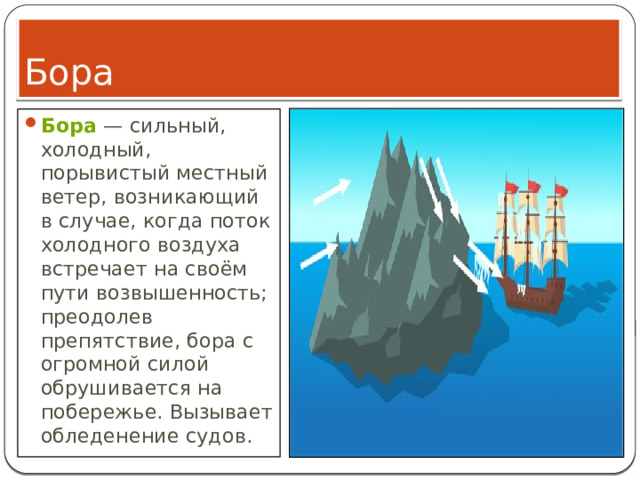 Бора

Бора — сильный, холодный, порывистый местный ветер, возникающий в случае, когда поток холодного воздуха встречает на своём пути возвышенность; преодолев препятствие, бора с огромной силой обрушивается на побережье. Вызывает обледенение судов.